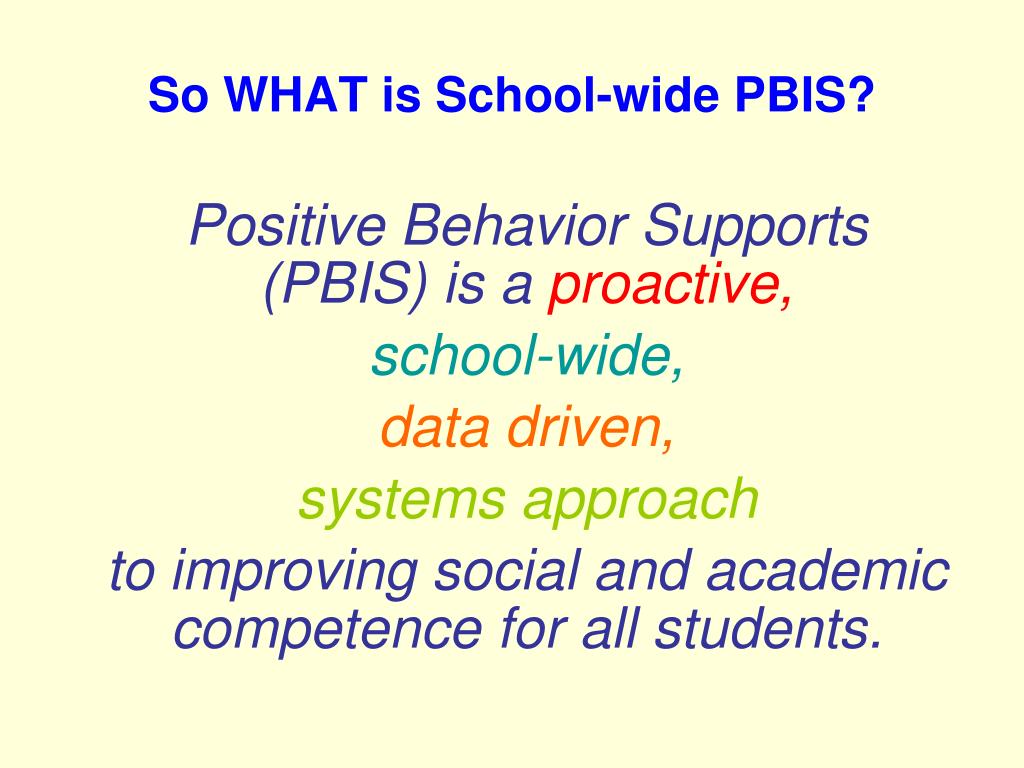 So WHAT is School-wide PBIS?

Positive Behavior Supports (PBIS) is a proactive,
school-wide,
data driven,
systems approach
to improving social and academic competence for all students.